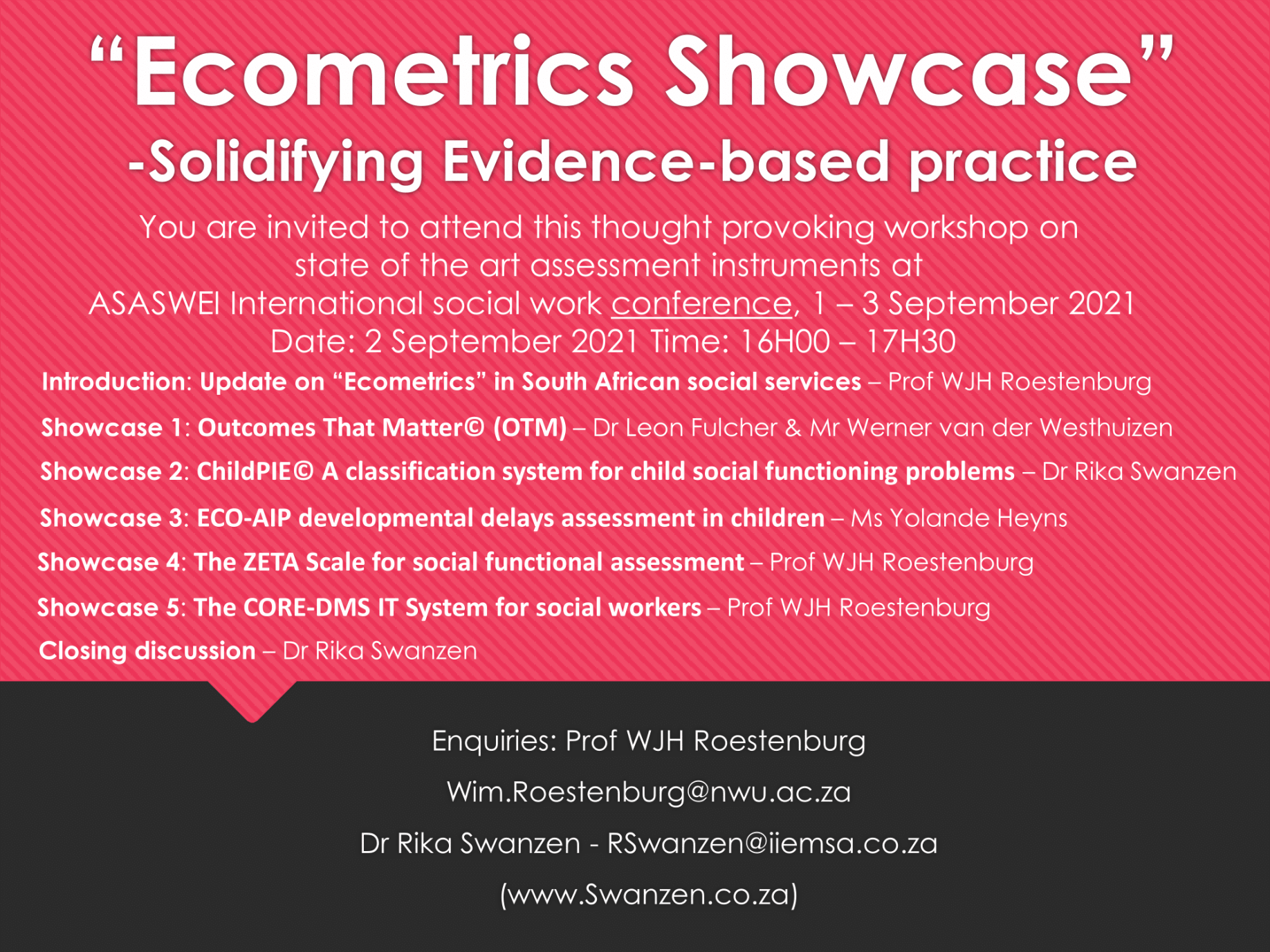 “Ecometrics Showcase”
-Solidifying Evidence-based practice

You are invited to attend this thought provoking workshop on state of the art assessment instruments at ASASWEI International social work conference, 1 – 3 September 2021
Date: 2 September 2021 Time: 16H00 – 17H30

Introduction: Update on “Ecometrics” in South African social services – Prof WJH Roestenburg

Showcase 1: Outcomes That Matter© (OTM) – Dr Leon Fulcher & Mr Werner van der Westhuizen

Showcase 2: ChildPIE© A classification system for child social functioning problems – Dr Rika Swanzen

Showcase 3: ECO-AIP developmental delays assessment in children – Ms Yolande Heyns

Showcase 4: The ZETA Scale for social functional assessment – Prof WJH Roestenburg

Showcase 5: The CORE-DMS IT System for social workers – Prof WJH Roestenburg

Closing discussion – Dr Rika Swanzen

Enquiries: Prof WJH Roestenburg

Wim.Roestenburg@nwu.ac.za

Dr Rika Swanzen - RSwanzen@iiemsa.co.za

(www.Swanzen.co.za)